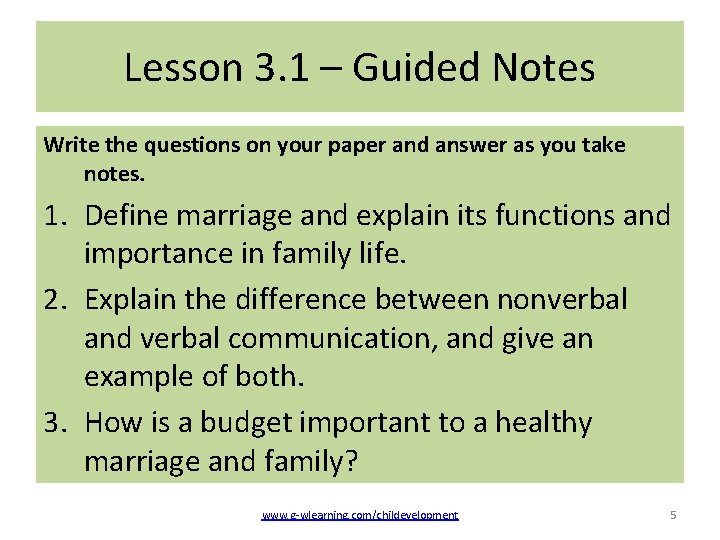 Lesson 3.1 – Guided Notes

Write the questions on your paper and answer as you take notes.

1. Define marriage and explain its functions and importance in family life.
2. Explain the difference between nonverbal and verbal communication, and give an example of both.
3. How is a budget important to a healthy marriage and family?

www.g-wlearning.com/childevelopment

5